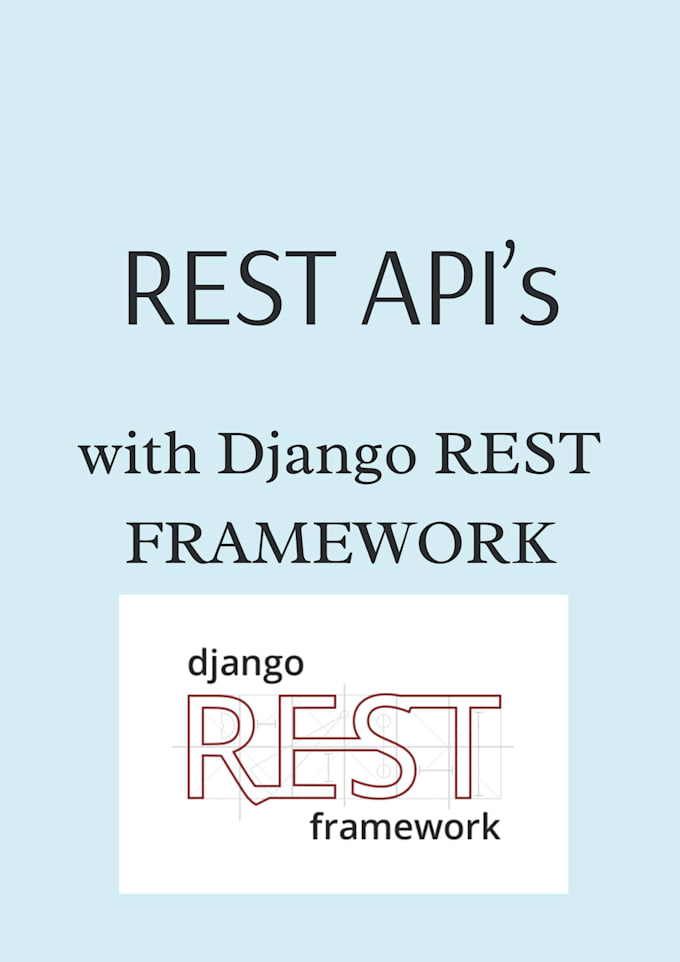 REST API's

with Django REST FRAMEWORK

django
REST
framework